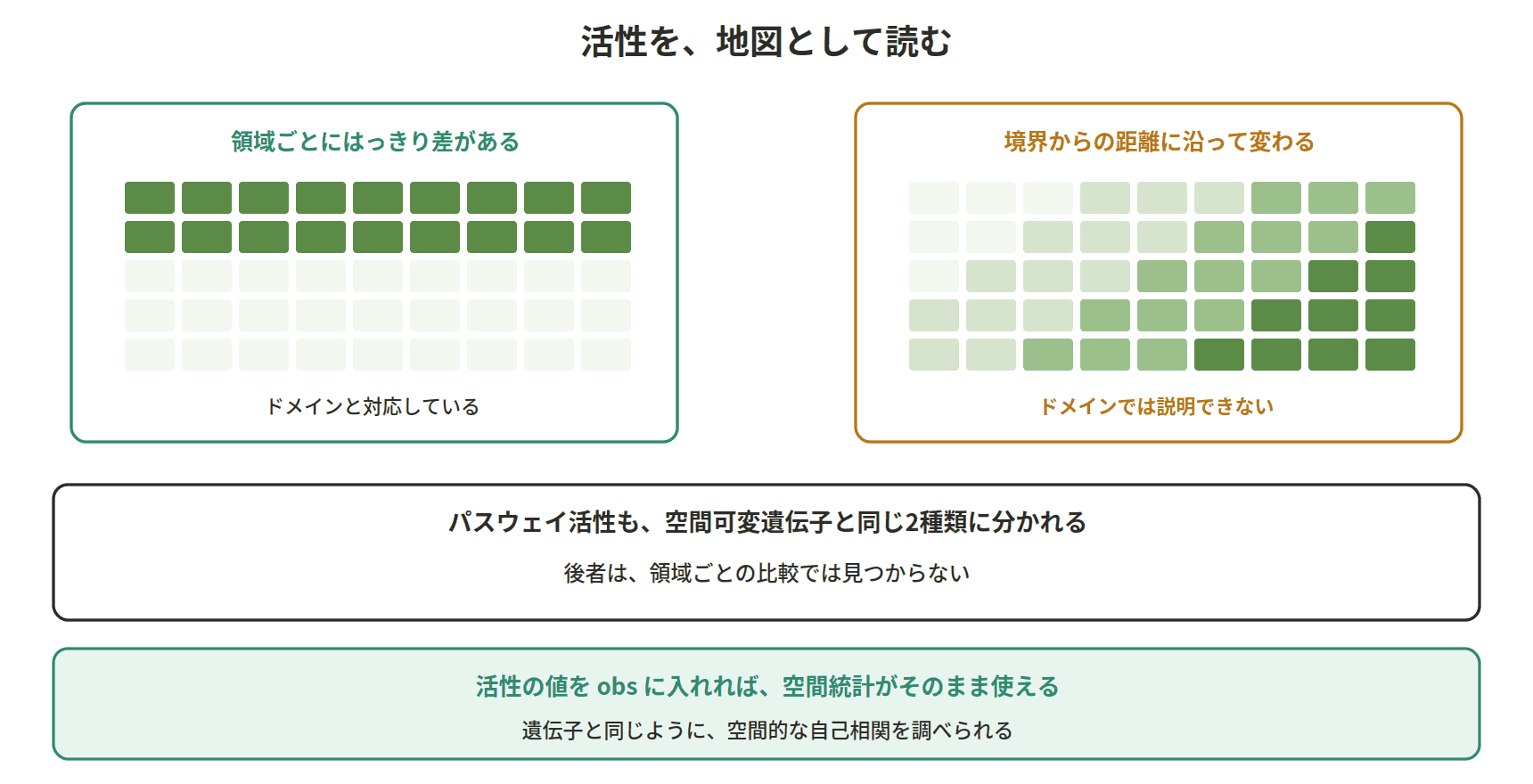 活性を、地図として読む

領域ごとにはっきり差がある

ドメインと対応している

境界からの距離に沿って変わる

ドメインでは説明できない

パスウェイ活性も、空間可変遺伝子と同じ2種類に分かれる

後者は、領域ごとの比較では見つからない

活性の値を obs に入れれば、空間統計がそのまま使える

遺伝子と同じように、空間的な自己相関を調べられる